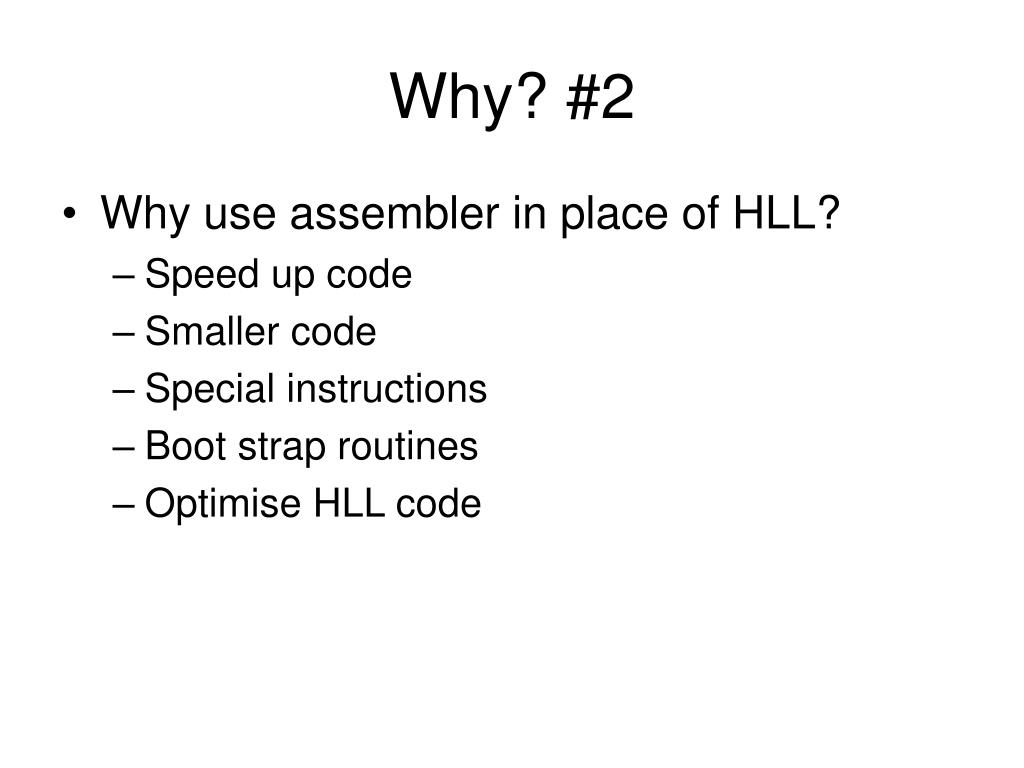 Why? #2

• Why use assembler in place of HLL?
– Speed up code
– Smaller code
– Special instructions
– Boot strap routines
– Optimise HLL code